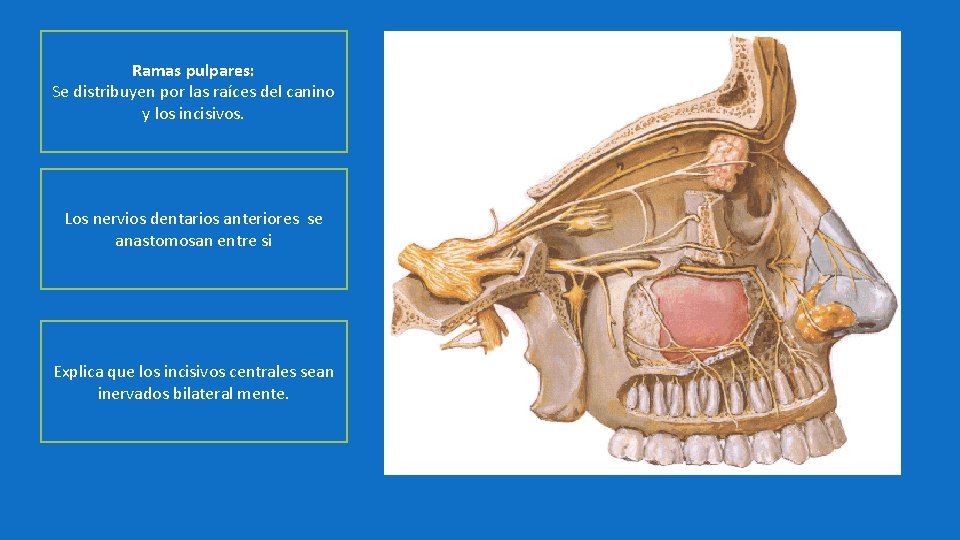 Ramas pulpares:
Se distribuyen por las raíces del canino y los incisivos.

Los nervios dentarios anteriores se anastomosan entre si

Explica que los incisivos centrales sean inervados bilateral mente.